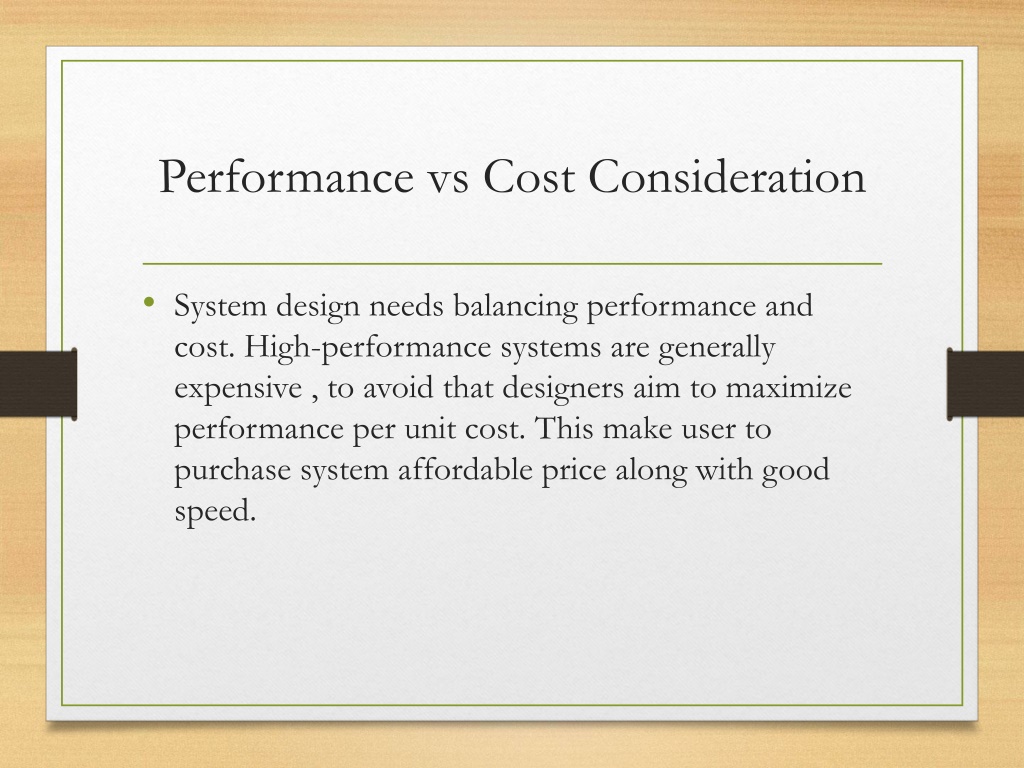 Performance vs Cost Consideration

• System design needs balancing performance and cost. High-performance systems are generally expensive , to avoid that designers aim to maximize performance per unit cost. This make user to purchase system affordable price along with good speed.